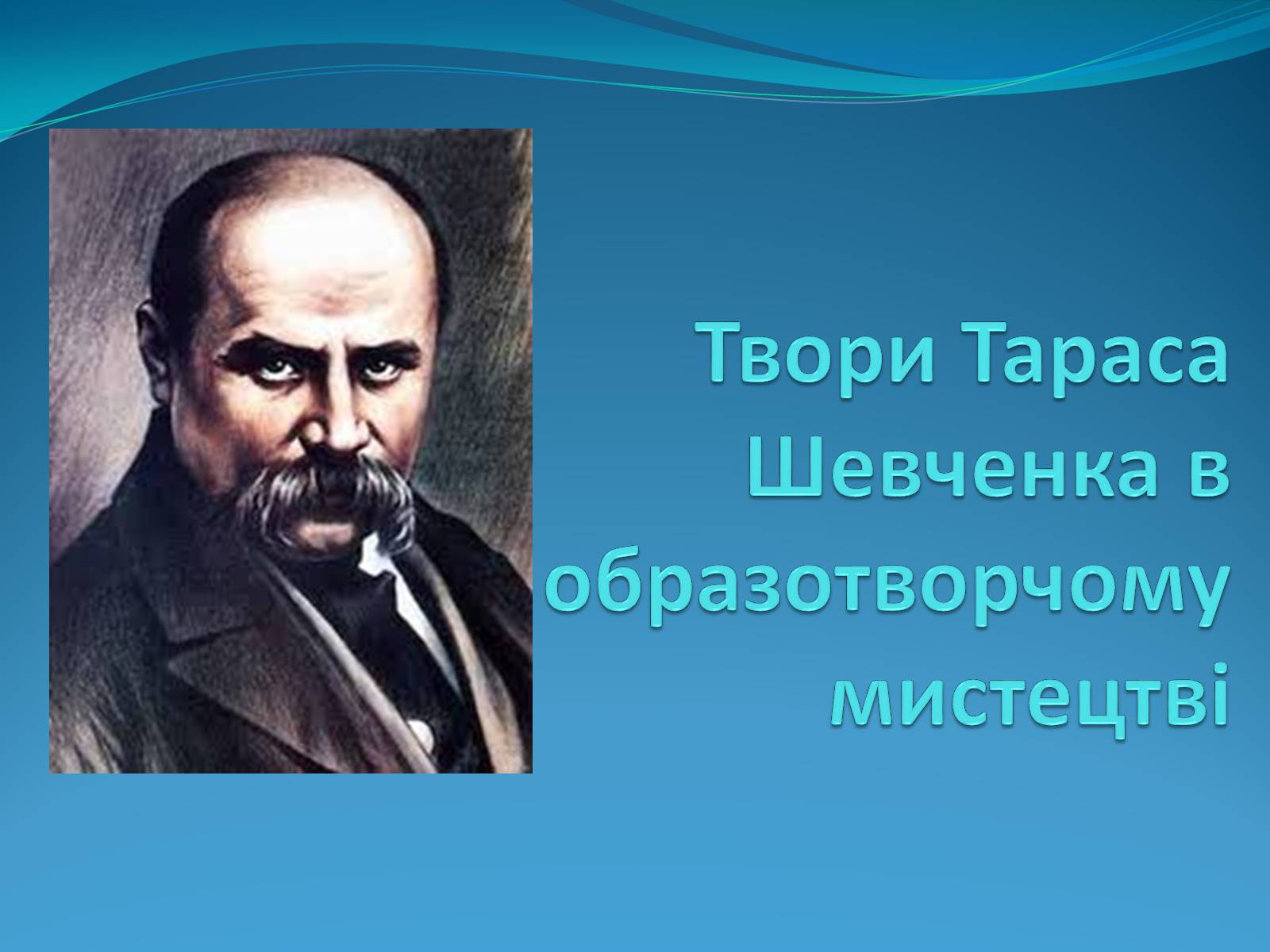 Твори Тараса Шевченка в образотворчому мистецтві